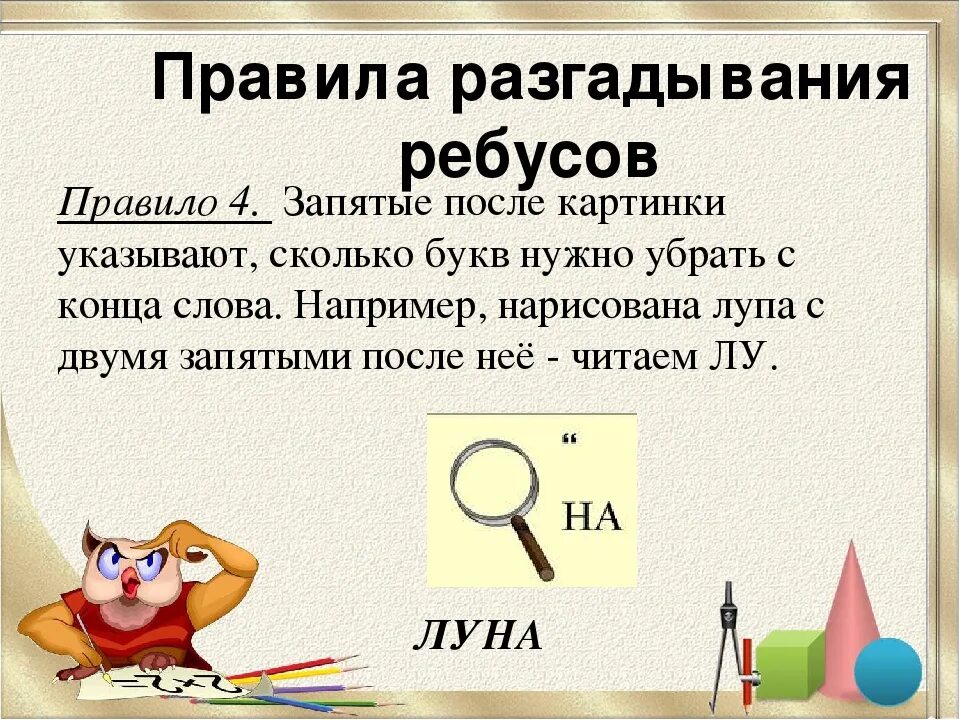 Правила разгадывания ребусов

Правило 4. Запятые после картинки указывают, сколько букв нужно убрать с конца слова. Например, нарисована лупа с двумя запятыми после неё - читаем ЛУ.

“
НА

ЛУНА